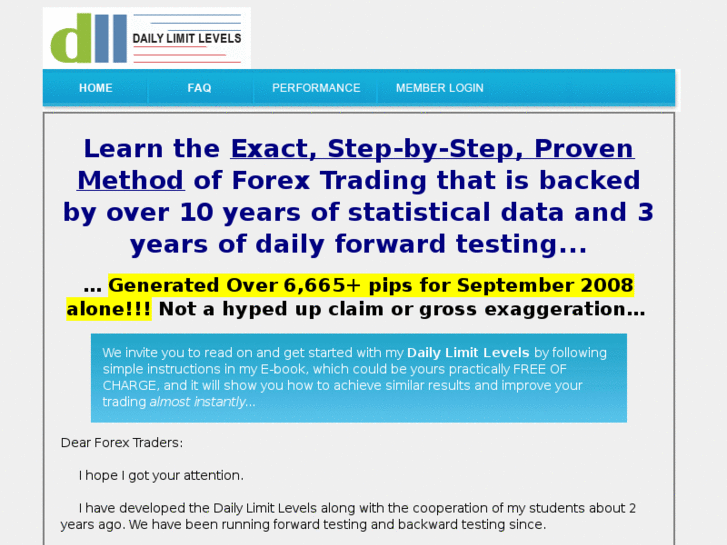 dll DAILY LIMIT LEVELS

HOME FAQ PERFORMANCE MEMBER LOGIN

Learn the Exact, Step-by-Step, Proven Method of Forex Trading that is backed by over 10 years of statistical data and 3 years of daily forward testing...

... Generated Over 6,665+ pips for September 2008 alone!!! Not a hyped up claim or gross exaggeration...

We invite you to read on and get started with my Daily Limit Levels by following simple instructions in my E-book, which could be yours practically FREE OF CHARGE, and it will show you how to achieve similar results and improve your trading almost instantly...

Dear Forex Traders:

I hope I got your attention.

I have developed the Daily Limit Levels along with the cooperation of my students about 2 years ago. We have been running forward testing and backward testing since.